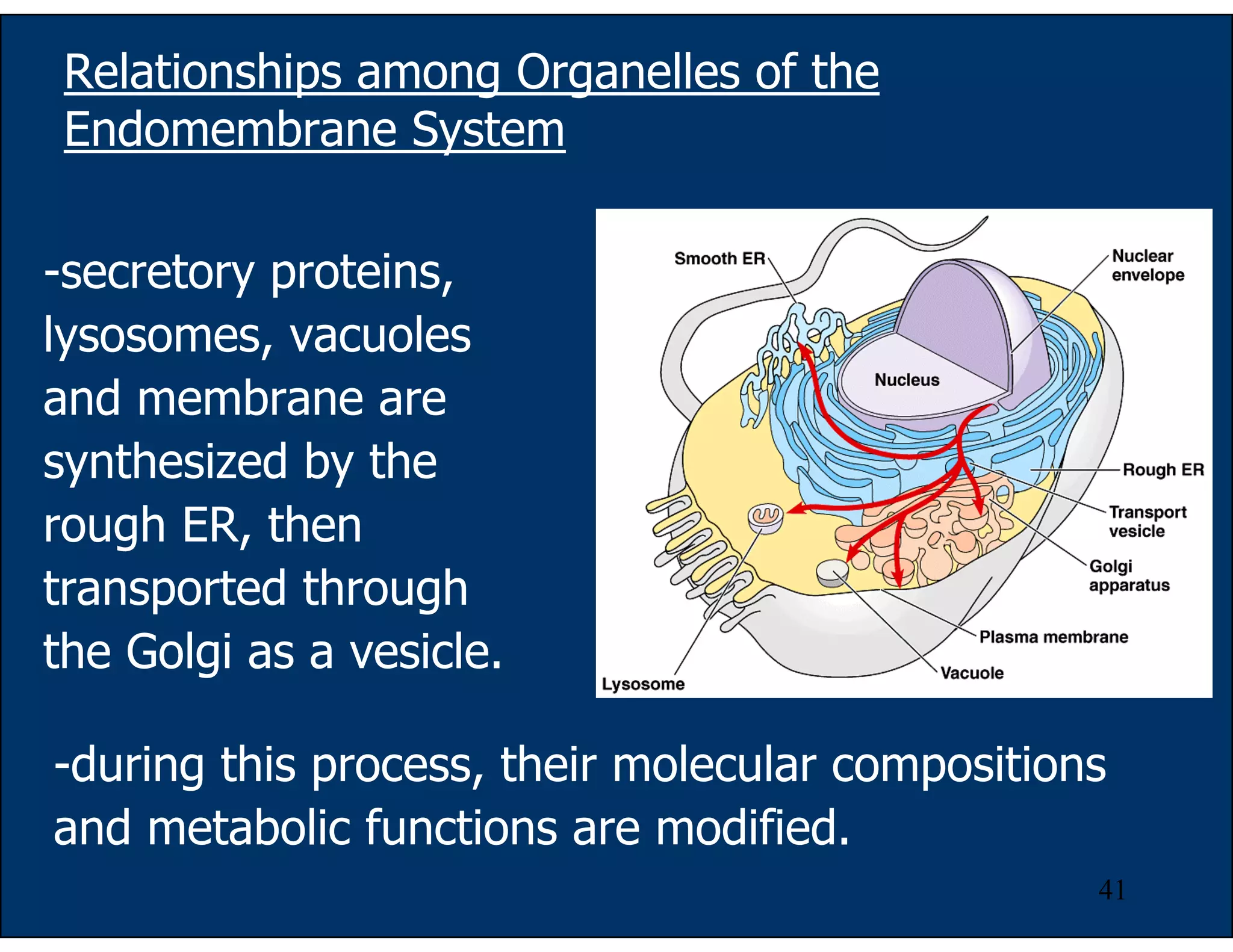 Relationships among Organelles of the Endomembrane System

-secretory proteins, lysosomes, vacuoles and membrane are synthesized by the rough ER, then transported through the Golgi as a vesicle.

Smooth ER
Nuclear envelope
Nucleus
Rough ER
Transport vesicle
Golgi apparatus
Plasma membrane
Vacuole
Lysosome

-during this process, their molecular compositions and metabolic functions are modified.

41